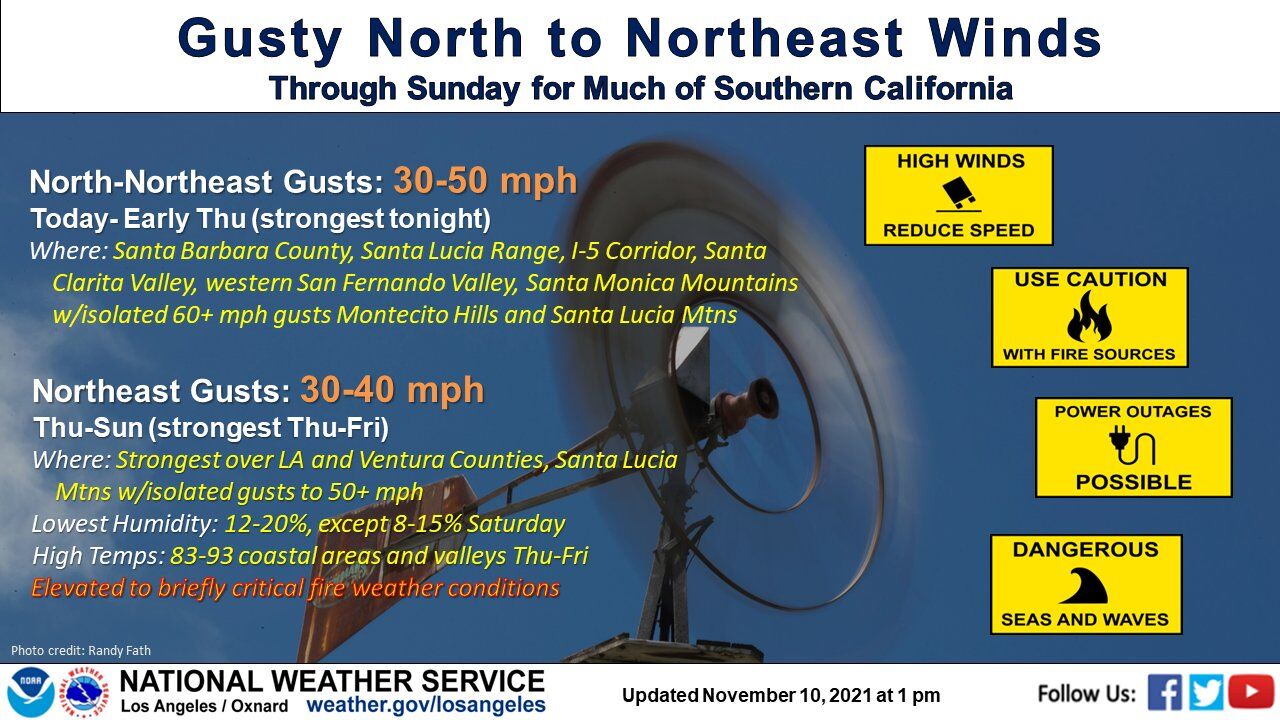 Gusty North to Northeast Winds
Through Sunday for Much of Southern California

North-Northeast Gusts: 30-50 mph
Today- Early Thu (strongest tonight)
Where: Santa Barbara County, Santa Lucia Range, I-5 Corridor, Santa Clarita Valley, western San Fernando Valley, Santa Monica Mountains w/isolated 60+ mph gusts Montecito Hills and Santa Lucia Mtns

Northeast Gusts: 30-40 mph
Thu-Sun (strongest Thu-Fri)
Where: Strongest over LA and Ventura Counties, Santa Lucia Mtns w/isolated gusts to 50+ mph
Lowest Humidity: 12-20%, except 8-15% Saturday
High Temps: 83-93 coastal areas and valleys Thu-Fri
Elevated to briefly critical fire weather conditions

HIGH WINDS
REDUCE SPEED

USE CAUTION
WITH FIRE SOURCES

POWER OUTAGES
POSSIBLE

DANGEROUS
SEAS AND WAVES

Photo credit: Randy Fath

NATIONAL WEATHER SERVICE
Los Angeles / Oxnard weather.gov/losangeles

Updated November 10, 2021 at 1 pm

Follow Us: